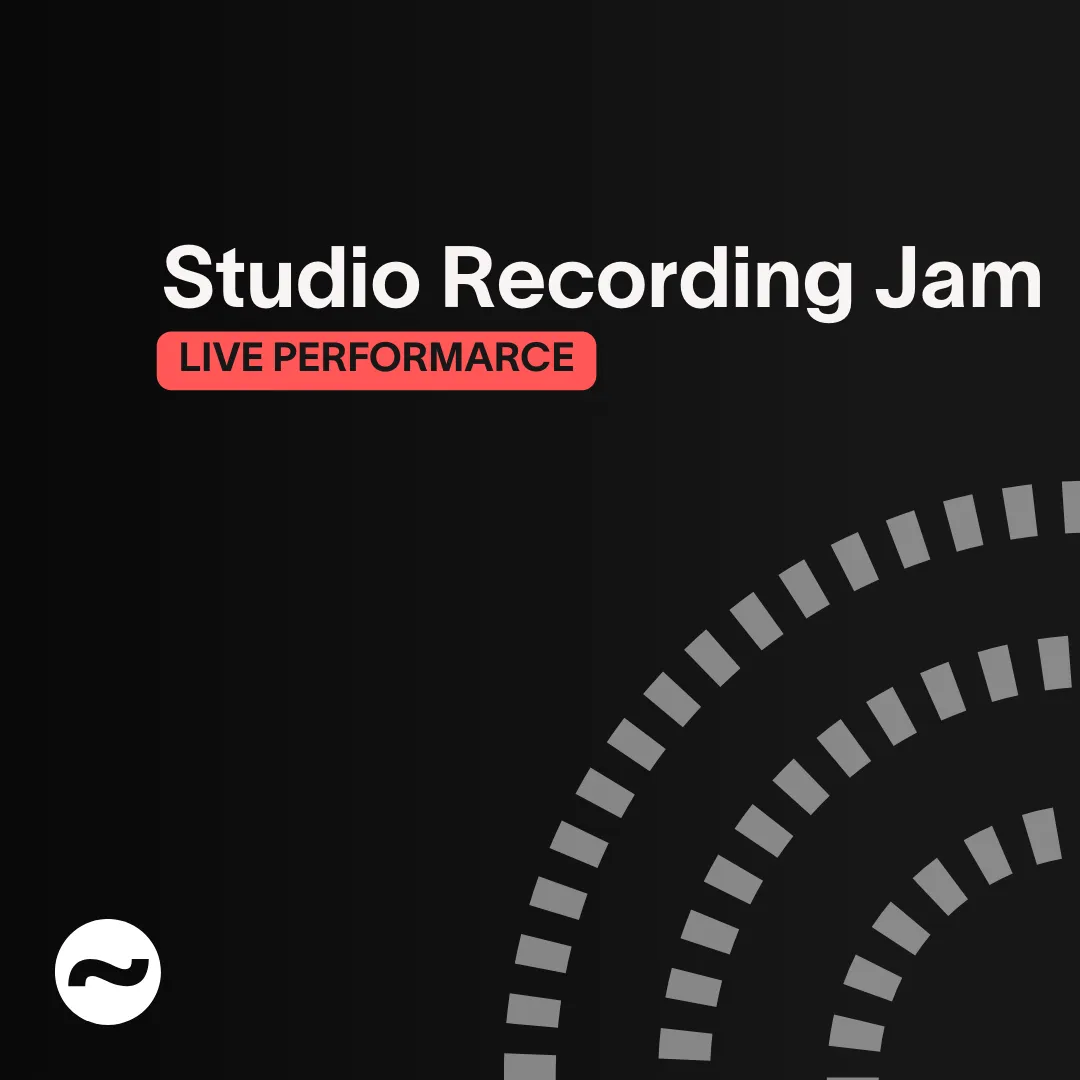 Studio Recording Jam
LIVE PERFORMARCE